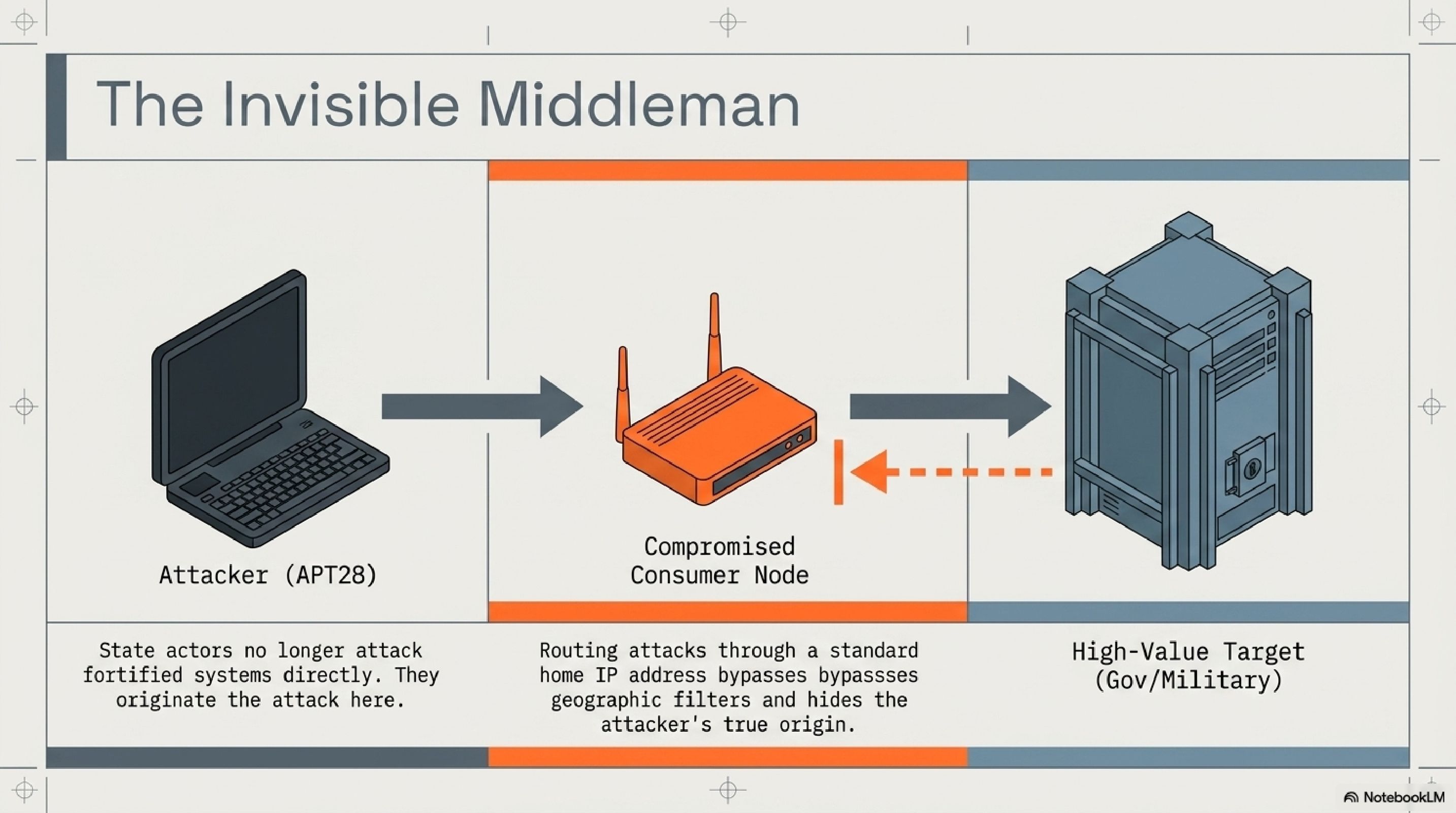 The Invisible Middleman

Attacker (APT28)

Compromised Consumer Node

State actors no longer attack fortified systems directly. They originate the attack here.

Routing attacks through a standard home IP address bypasses bypassses geographic filters and hides the attacker's true origin.

High-Value Target (Gov/Military)

NotebookLM